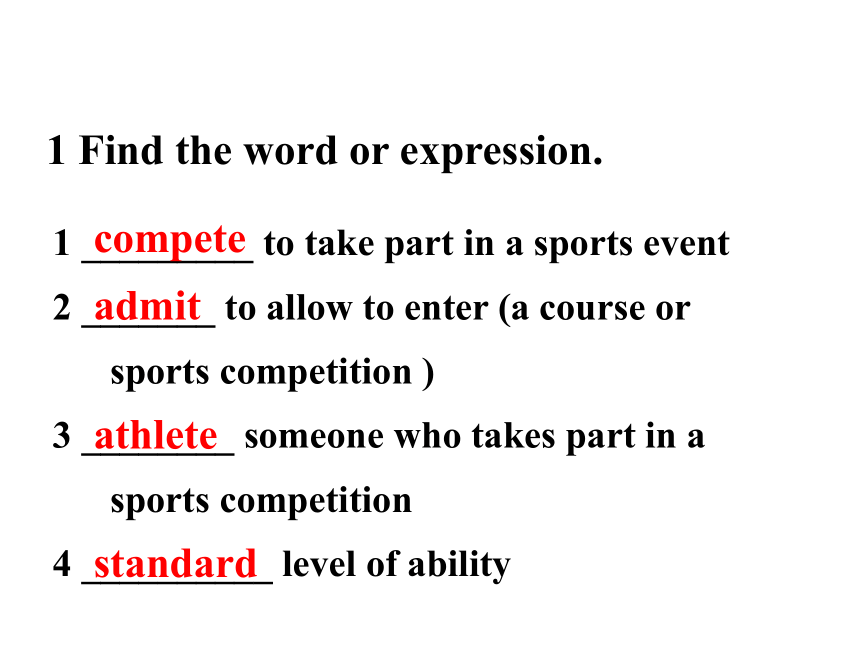 1 Find the word or expression.

1 compete to take part in a sports event

2 admit to allow to enter (a course or sports competition )

3 athlete someone who takes part in a sports competition

4 standard level of ability